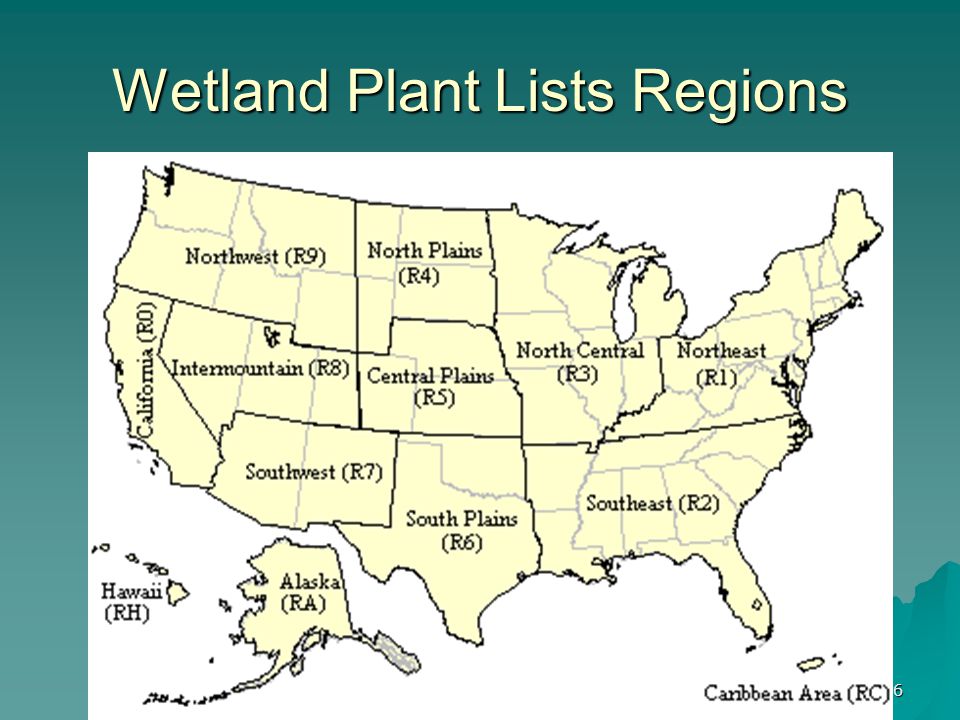 Wetland Plant Lists Regions

Northwest (R9)

North Plains (R4)

California (R0)

Intermountain (R8)

Central Plains (R5)

North Central (R3)

Northeast (R1)

Southwest (R7)

South Plains (R6)

Southeast (R2)

Hawaii (RH)

Alaska (RA)

Caribbean Area (RC)

6